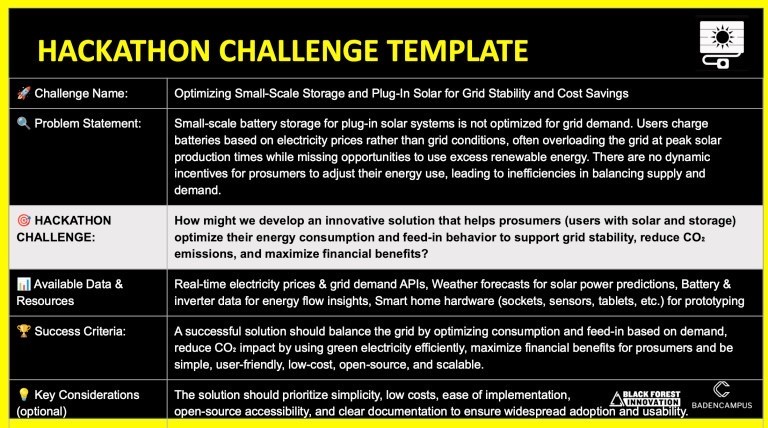 HACKATHON CHALLENGE TEMPLATE

| | |
|---|---|
| 🚀 Challenge Name: | Optimizing Small-Scale Storage and Plug-In Solar for Grid Stability and Cost Savings |
| 🔍 Problem Statement: | Small-scale battery storage for plug-in solar systems is not optimized for grid demand. Users charge batteries based on electricity prices rather than grid conditions, often overloading the grid at peak solar production times while missing opportunities to use excess renewable energy. There are no dynamic incentives for prosumers to adjust their energy use, leading to inefficiencies in balancing supply and demand. |
| 🎯 HACKATHON CHALLENGE: | How might we develop an innovative solution that helps prosumers (users with solar and storage) optimize their energy consumption and feed-in behavior to support grid stability, reduce $CO_2$ emissions, and maximize financial benefits? |
| 📊 Available Data & Resources | Real-time electricity prices & grid demand APIs, Weather forecasts for solar power predictions, Battery & inverter data for energy flow insights, Smart home hardware (sockets, sensors, tablets, etc.) for prototyping |
| 🏆 Success Criteria: | A successful solution should balance the grid by optimizing consumption and feed-in based on demand, reduce $CO_2$ impact by using green electricity efficiently, maximize financial benefits for prosumers and be simple, user-friendly, low-cost, open-source, and scalable. |
| 💡 Key Considerations (optional) | The solution should prioritize simplicity, low costs, ease of implementation, open-source accessibility, and clear documentation to ensure widespread adoption and usability. |

BLACK FOREST INNOVATION

BADENCAMPUS